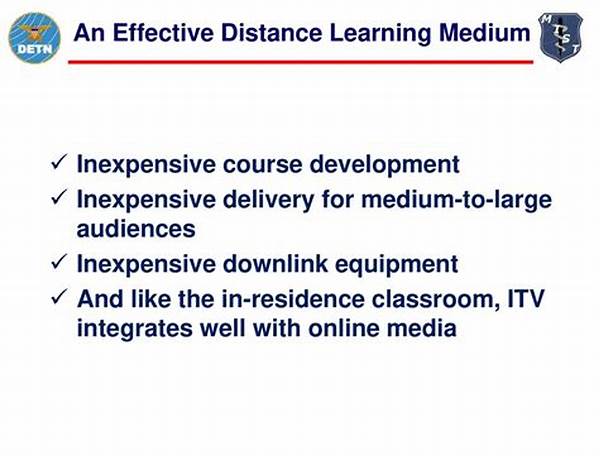 DETN

An Effective Distance Learning Medium

M
T
S
T

✓ Inexpensive course development
✓ Inexpensive delivery for medium-to-large audiences
✓ Inexpensive downlink equipment
✓ And like the in-residence classroom, ITV integrates well with online media